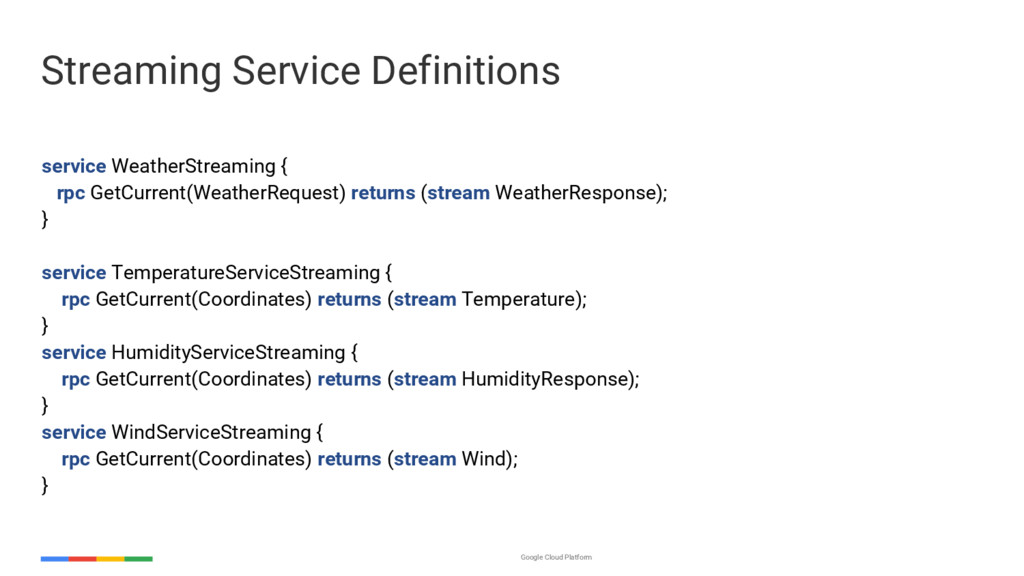 Streaming Service Definitions

service WeatherStreaming {
rpc GetCurrent(WeatherRequest) returns (stream WeatherResponse);
}

service TemperatureServiceStreaming {
rpc GetCurrent(Coordinates) returns (stream Temperature);
}
service HumidityServiceStreaming {
rpc GetCurrent(Coordinates) returns (stream HumidityResponse);
}
service WindServiceStreaming {
rpc GetCurrent(Coordinates) returns (stream Wind);
}

Google Cloud Platform